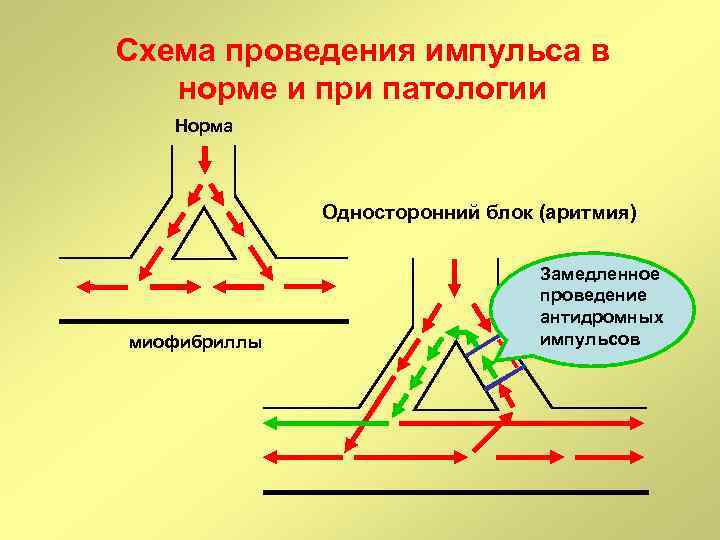 Схема проведения импульса в норме и при патологии

Норма

миофибриллы

Односторонний блок (аритмия)

Замедленное проведение антидромных импульсов